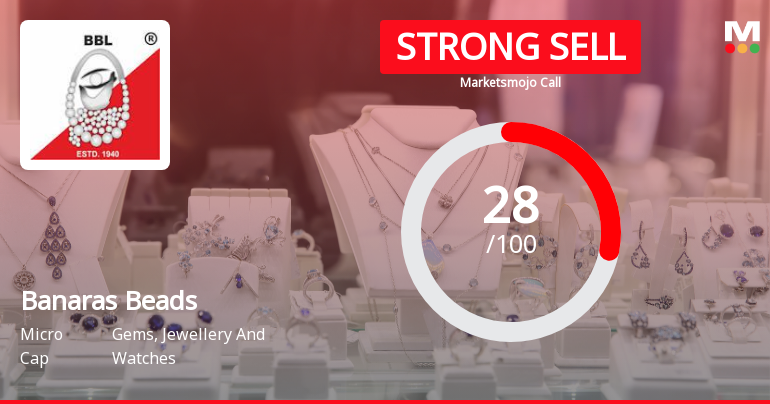 BBL ®
ESTD. 1940

STRONG SELL
Marketsmojo Call

M

28
/100

Banaras Beads

Micro Cap

Gems, Jewellery And Watches